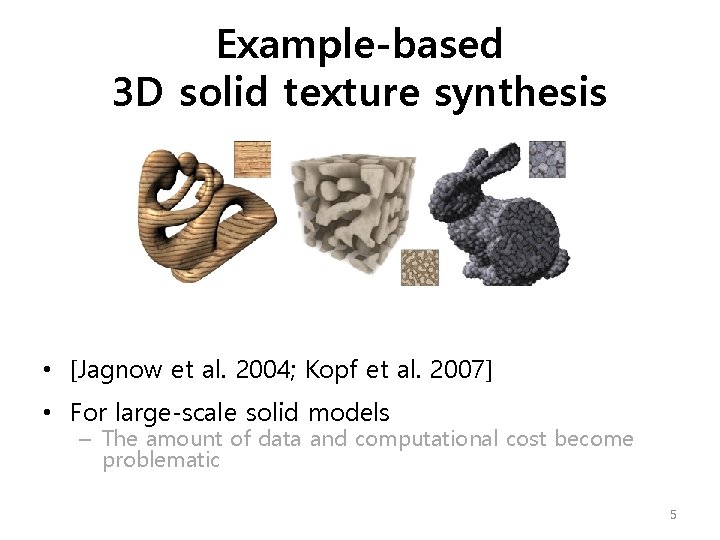 Example-based
3D solid texture synthesis

• [Jagnow et al. 2004; Kopf et al. 2007]

• For large-scale solid models
– The amount of data and computational cost become problematic

5